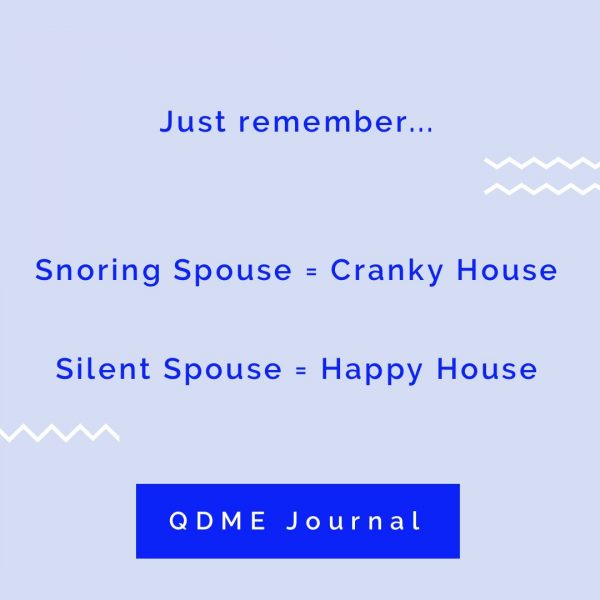 Just remember...

Snoring Spouse = Cranky House

Silent Spouse = Happy House

QDME Journal